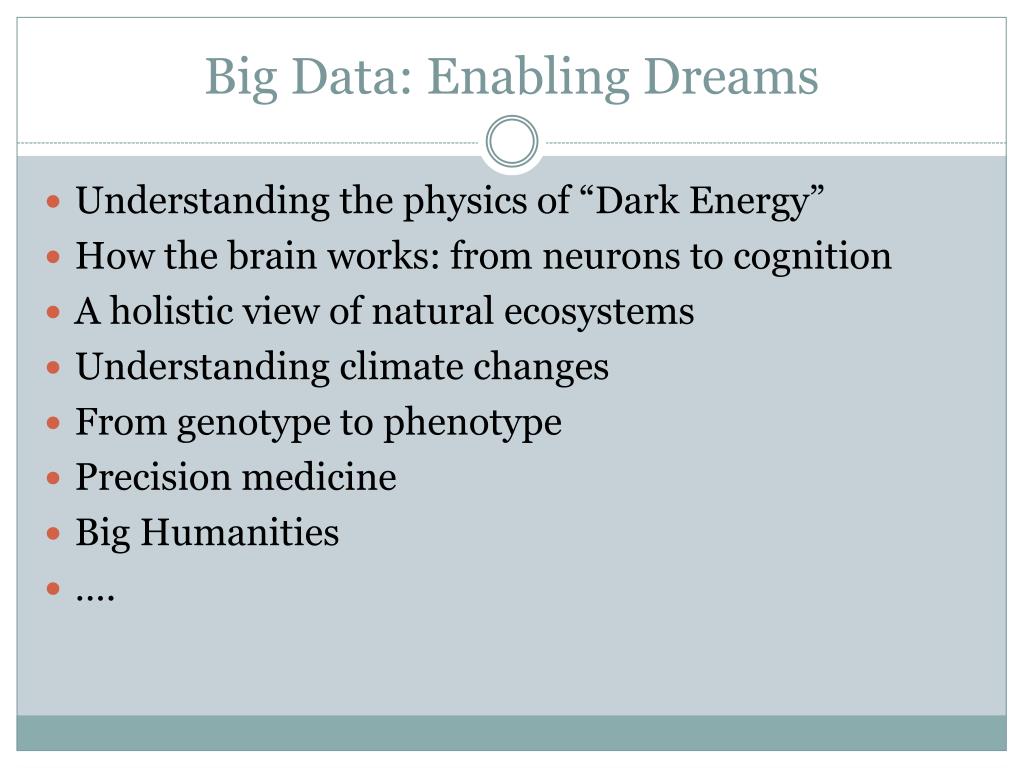 Big Data: Enabling Dreams

- Understanding the physics of “Dark Energy”
- How the brain works: from neurons to cognition
- A holistic view of natural ecosystems
- Understanding climate changes
- From genotype to phenotype
- Precision medicine
- Big Humanities
- ….